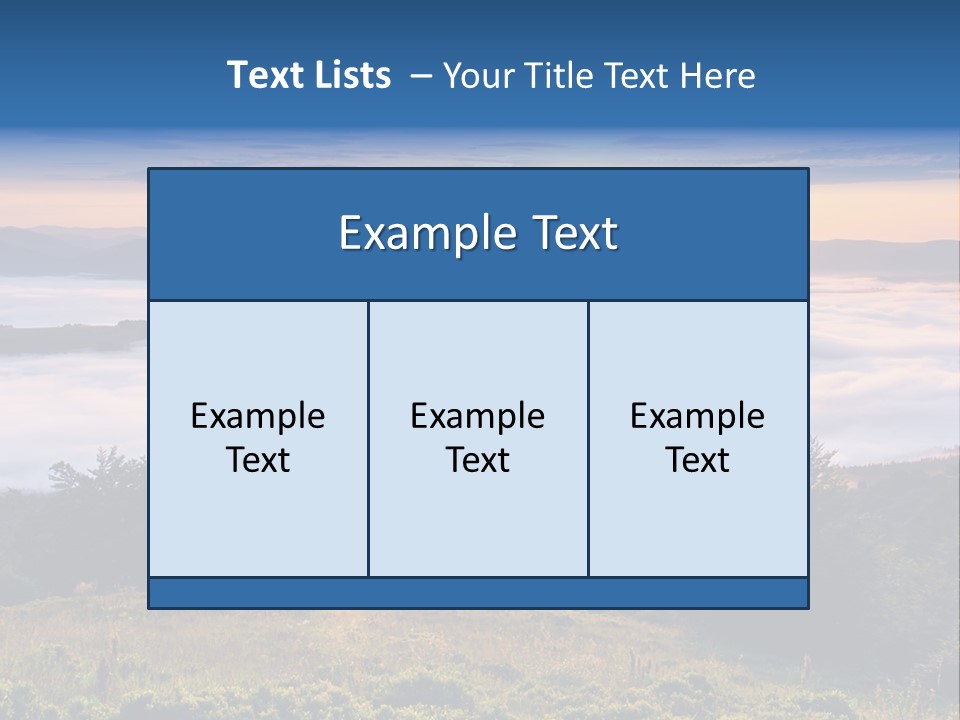 Text Lists – Your Title Text Here

Example Text

Example Text

Example Text

Example Text